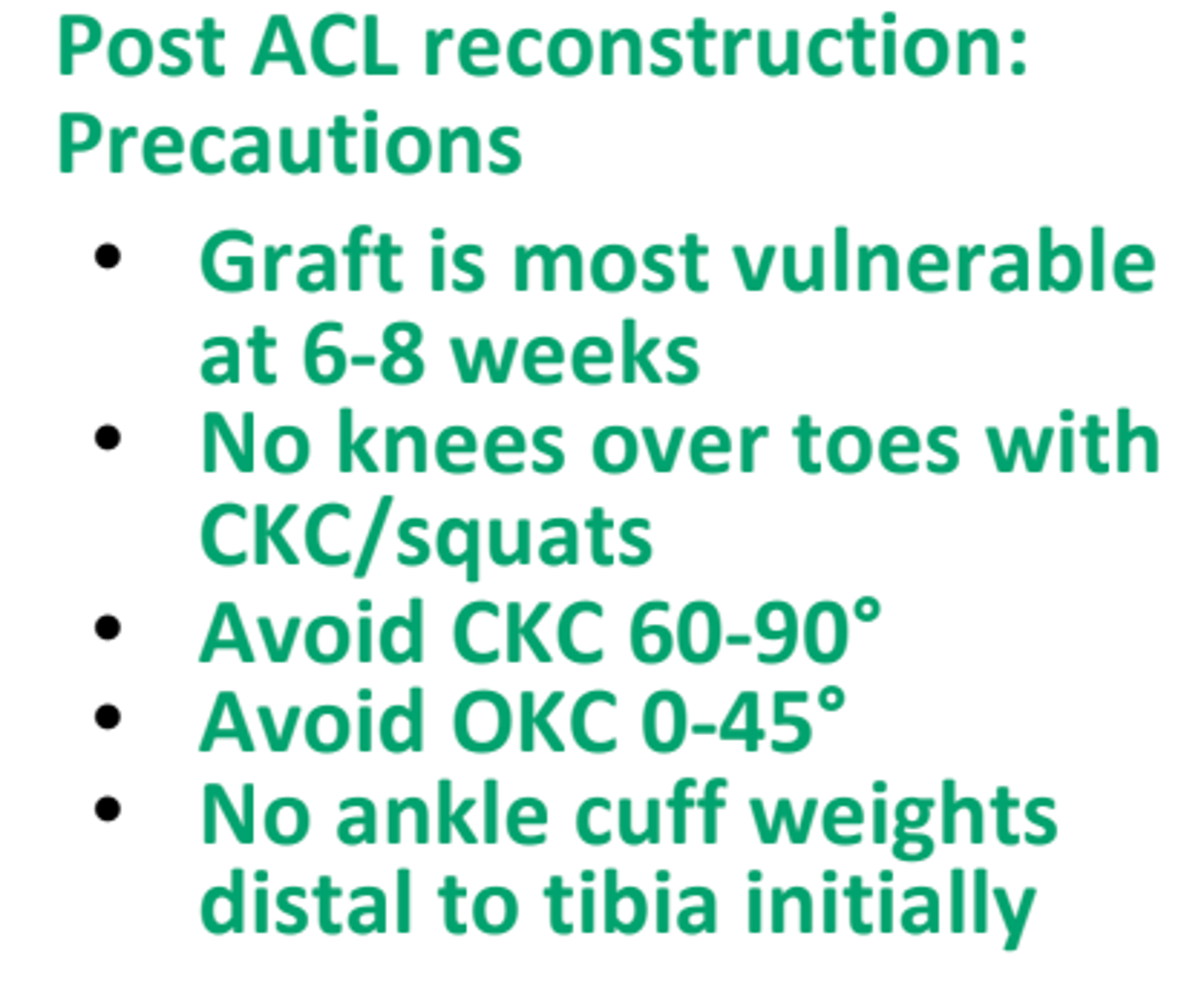 Post ACL reconstruction: Precautions

• Graft is most vulnerable at 6-8 weeks
• No knees over toes with CKC/squats
• Avoid CKC 60-90°
• Avoid OKC 0-45°
• No ankle cuff weights distal to tibia initially